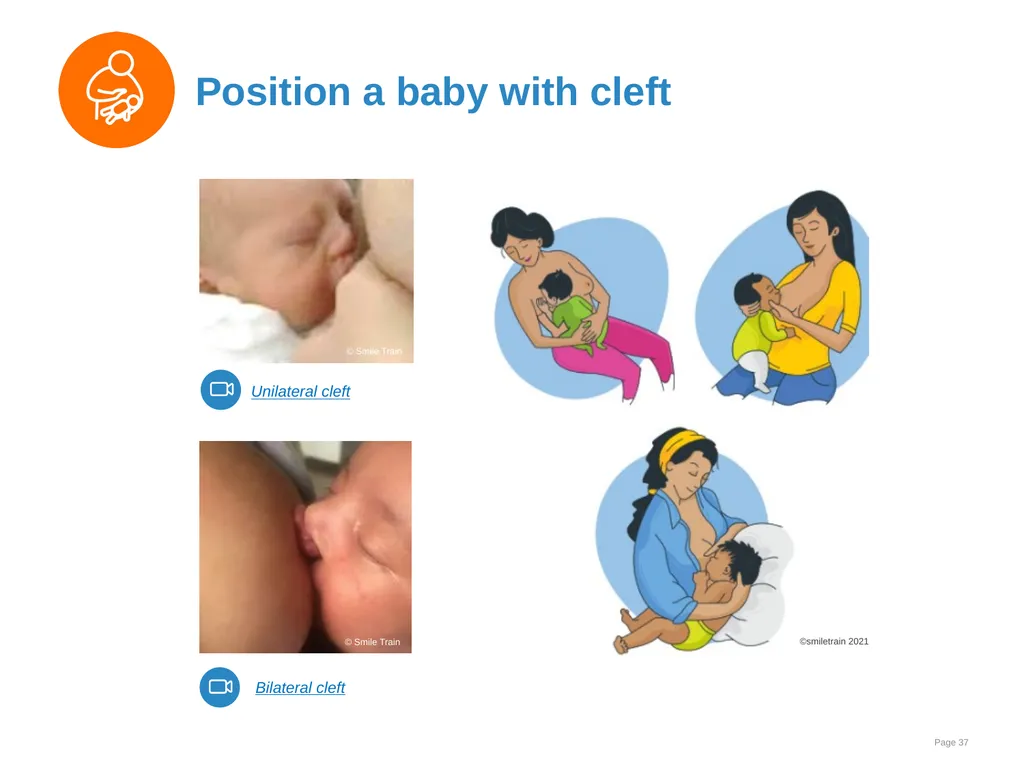 Position a baby with cleft

© Smile Train

Unilateral cleft

© Smile Train

Bilateral cleft

©smiletrain 2021

Page 37